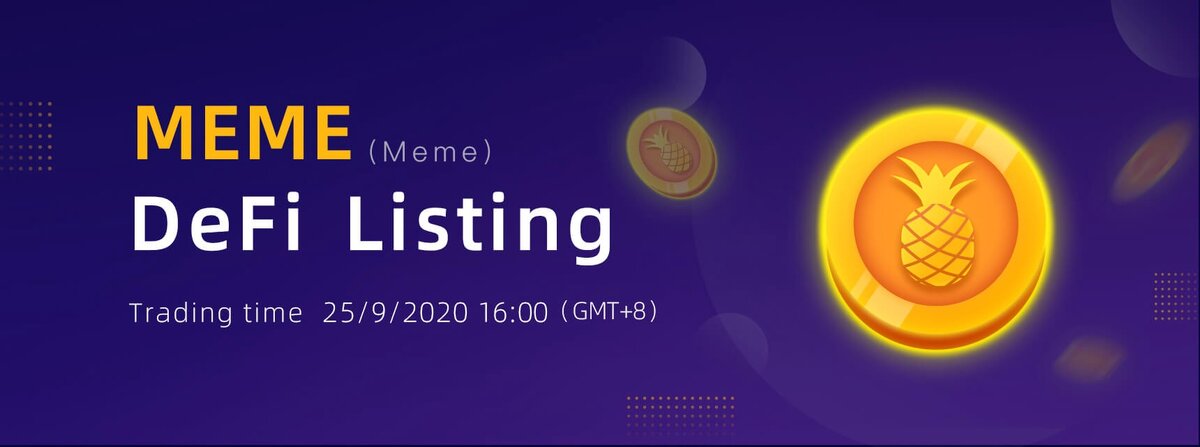 MEME (Meme)
DeFi Listing

Trading time 25/9/2020 16:00 (GMT+8)